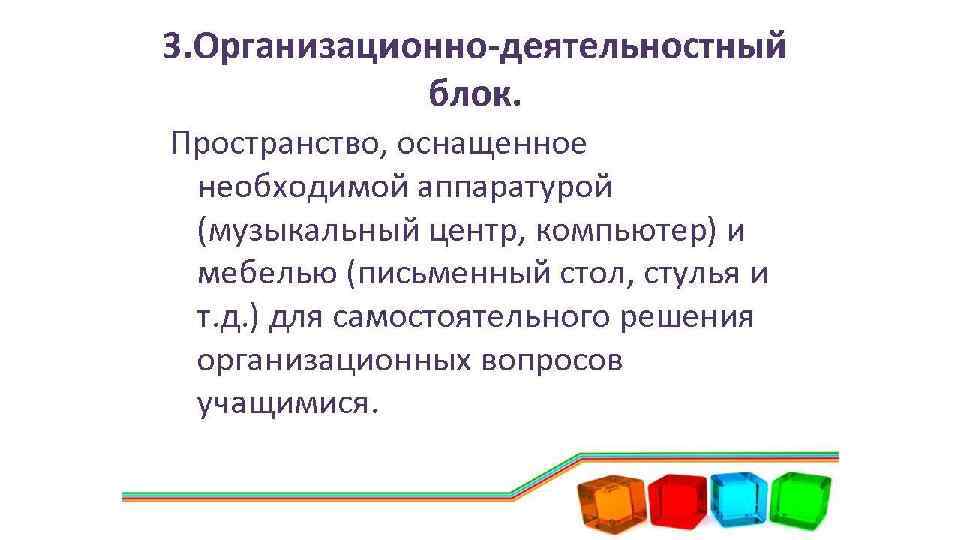 3.Организационно-деятельностный блок.

Пространство, оснащенное необходимой аппаратурой (музыкальный центр, компьютер) и мебелью (письменный стол, стулья и т.д.) для самостоятельного решения организационных вопросов учащимися.